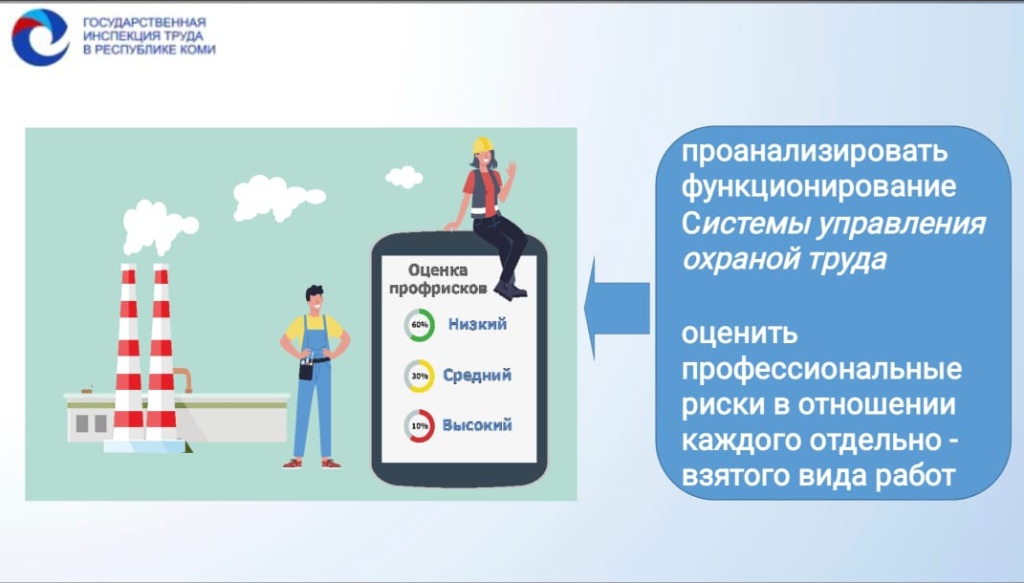 ГОСУДАРСТВЕННАЯ ИНСПЕКЦИЯ ТРУДА В РЕСПУБЛИКЕ КОМИ

Оценка профрисков

60% Низкий

30% Средний

10% Высокий

проанализировать функционирование Системы управления охраной труда

оценить профессиональные риски в отношении каждого отдельно - взятого вида работ